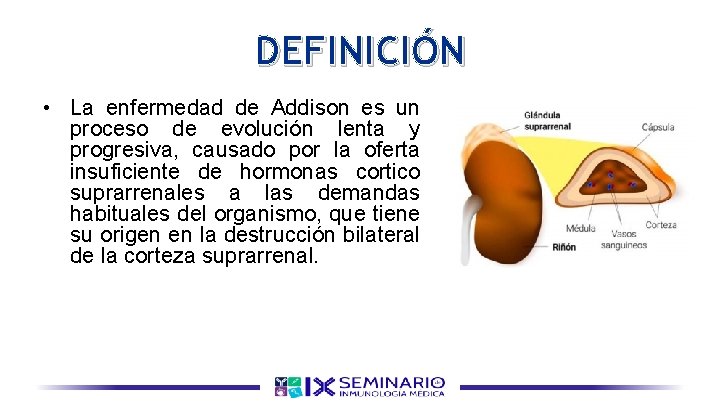 DEFINICIÓN

• La enfermedad de Addison es un proceso de evolución lenta y progresiva, causado por la oferta insuficiente de hormonas cortico suprarrenales a las demandas habituales del organismo, que tiene su origen en la destrucción bilateral de la corteza suprarrenal.

Glándula suprarrenal
Cápsula
Médula
Vasos sanguíneos
Corteza
Riñón

IX SEMINARIO INMUNOLOGÍA MÉDICA